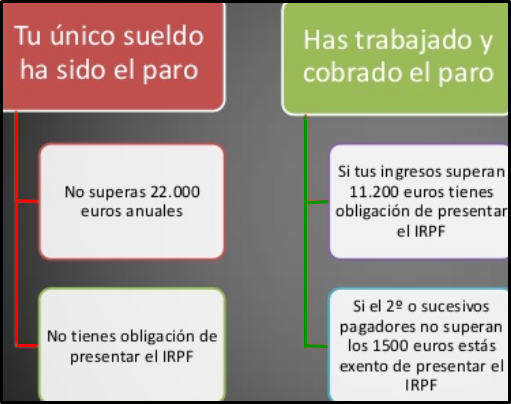 Tu único sueldo ha sido el paro

No superas 22.000 euros anuales

No tienes obligación de presentar el IRPF

Has trabajado y cobrado el paro

Si tus ingresos superan 11.200 euros tienes obligación de presentar el IRPF

Si el 2º o sucesivos pagadores no superan los 1500 euros estás exento de presentar el IRPF